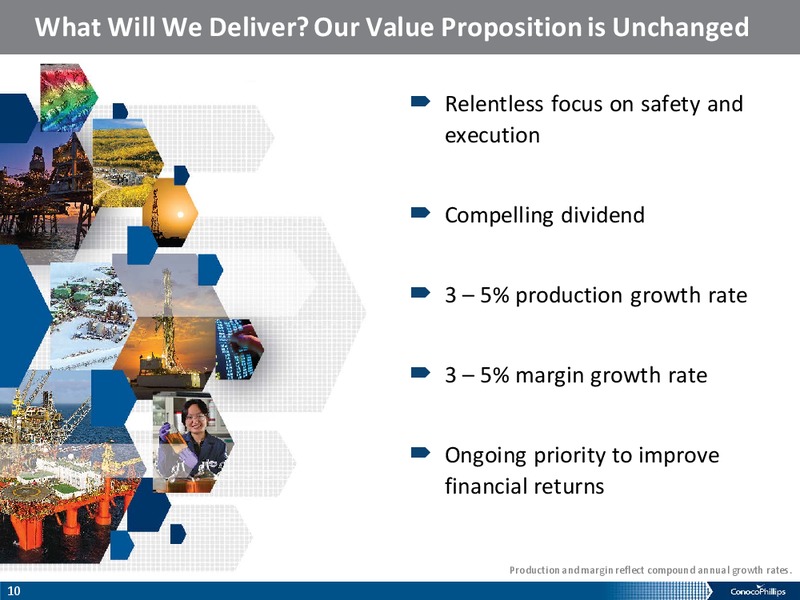 What Will We Deliver? Our Value Proposition is Unchanged

Relentless focus on safety and execution

Compelling dividend

3 – 5% production growth rate

3 – 5% margin growth rate

Ongoing priority to improve financial returns

Production and margin reflect compound annual growth rates.

10

ConocoPhillips